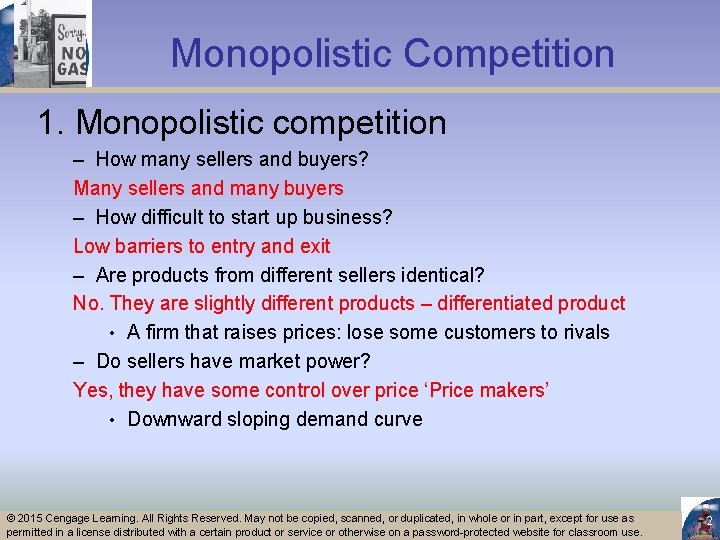 Sorry.. NO GAS

Monopolistic Competition

1. Monopolistic competition

– How many sellers and buyers?

Many sellers and many buyers

– How difficult to start up business?

Low barriers to entry and exit

– Are products from different sellers identical?

No. They are slightly different products – differentiated product

• A firm that raises prices: lose some customers to rivals

– Do sellers have market power?

Yes, they have some control over price ‘Price makers’

• Downward sloping demand curve

© 2015 Cengage Learning. All Rights Reserved. May not be copied, scanned, or duplicated, in whole or in part, except for use as permitted in a license distributed with a certain product or service or otherwise on a password-protected website for classroom use.

2